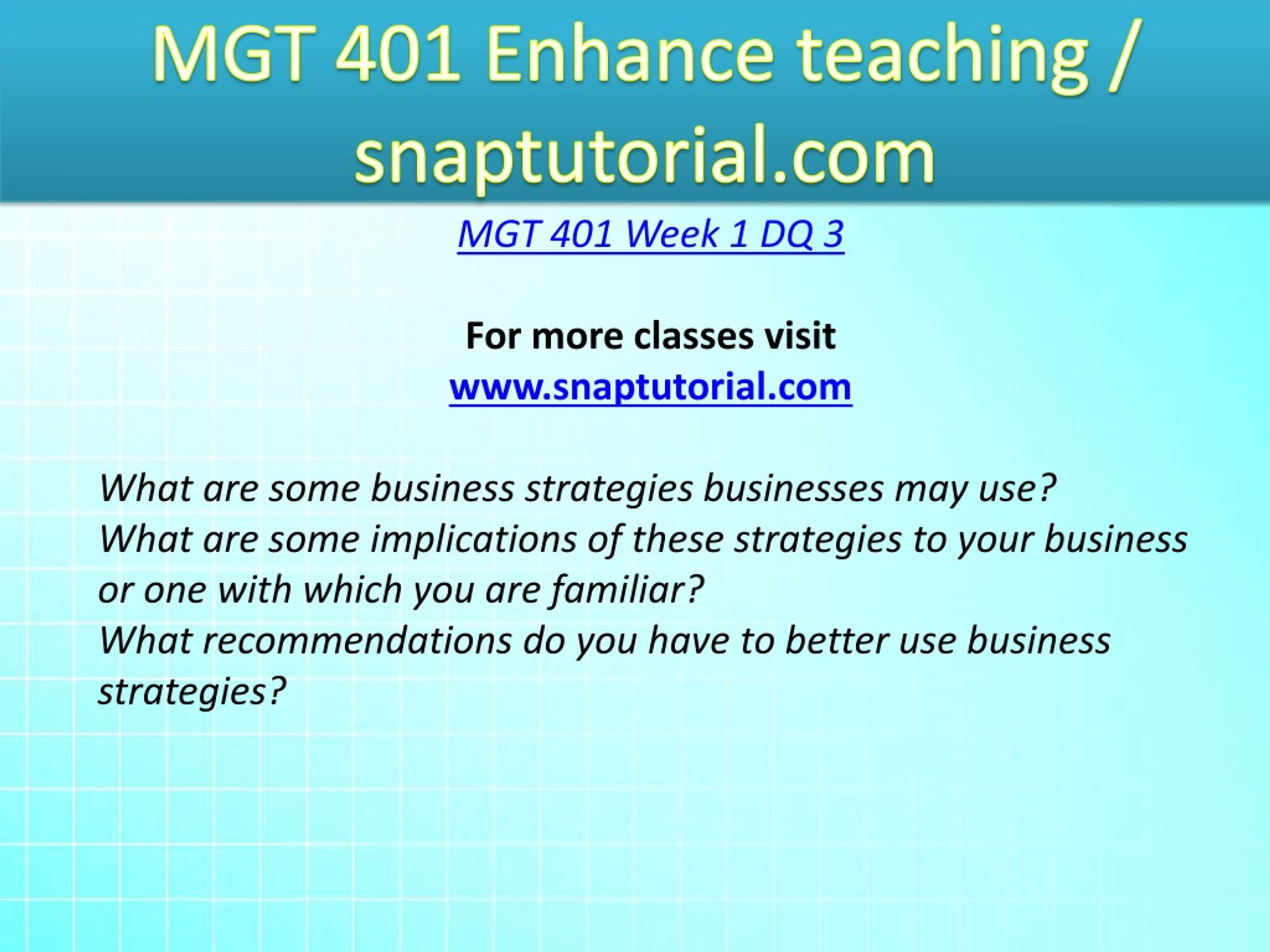 MGT 401 Enhance teaching / snaptutorial.com

MGT 401 Week 1 DQ 3

For more classes visit
www.snaptutorial.com

What are some business strategies businesses may use?
What are some implications of these strategies to your business or one with which you are familiar?
What recommendations do you have to better use business strategies?